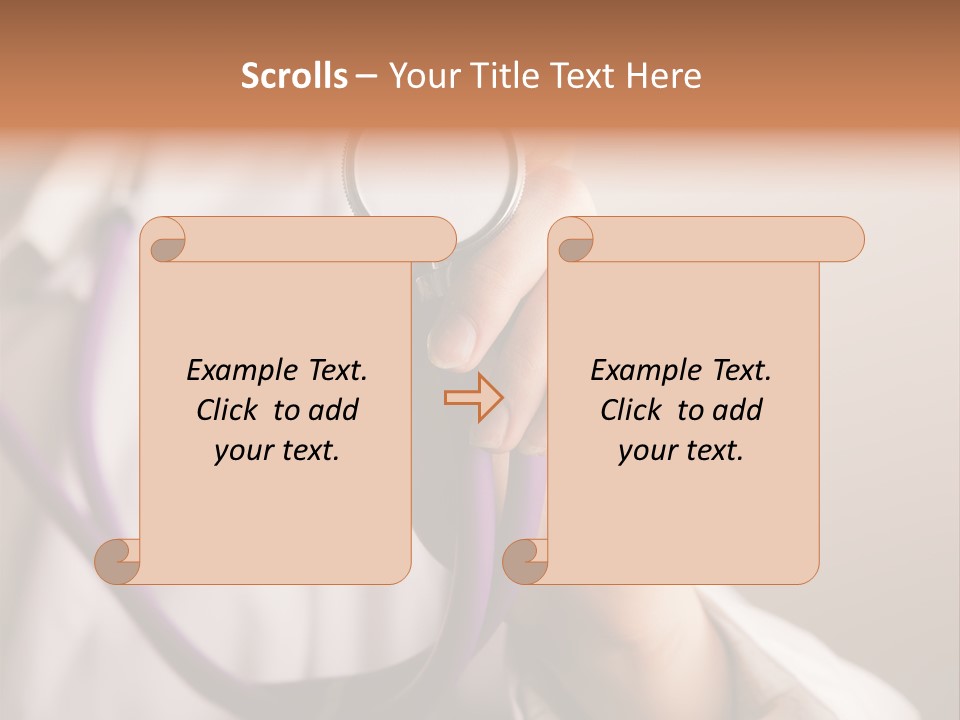 Scrolls – Your Title Text Here

Example Text. Click to add your text.

Example Text. Click to add your text.